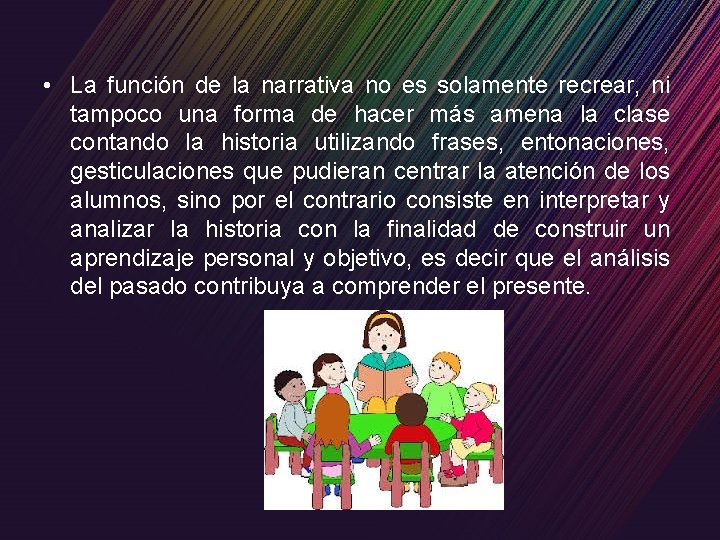 • La función de la narrativa no es solamente recrear, ni tampoco una forma de hacer más amena la clase contando la historia utilizando frases, entonaciones, gesticulaciones que pudieran centrar la atención de los alumnos, sino por el contrario consiste en interpretar y analizar la historia con la finalidad de construir un aprendizaje personal y objetivo, es decir que el análisis del pasado contribuya a comprender el presente.